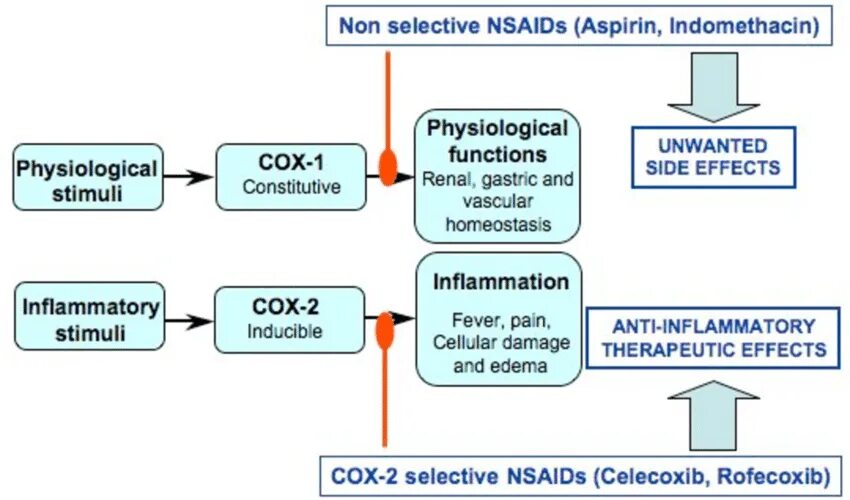 Non selective NSAIDs (Aspirin, Indomethacin)

Physiological stimuli

COX-1
Constitutive

Physiological functions
Renal, gastric and vascular homeostasis

UNWANTED SIDE EFFECTS

Inflammatory stimuli

COX-2
Inducible

Inflammation
Fever, pain, Cellular damage and edema

ANTI-INFLAMMATORY THERAPEUTIC EFFECTS

COX-2 selective NSAIDs (Celecoxib, Rofecoxib)